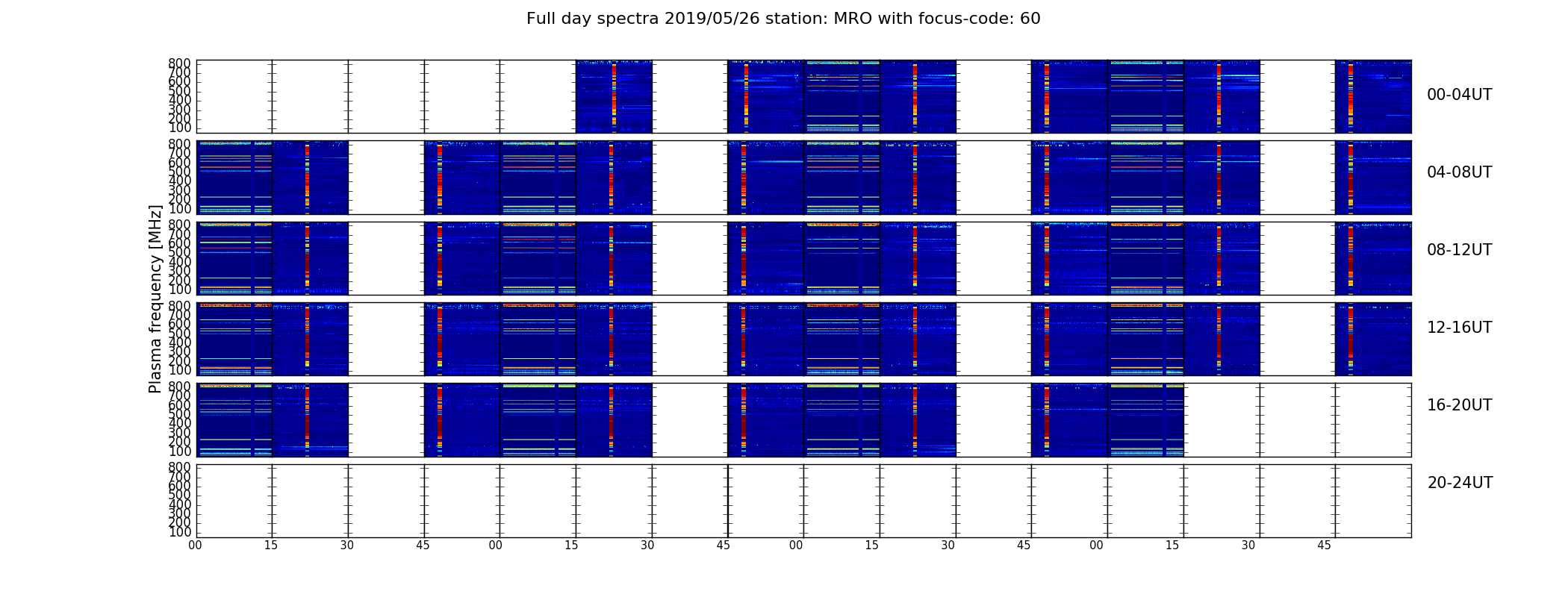 Full day spectra 2019/05/26 station: MRO with focus-code: 60

Plasma frequency [MHz]

800
700
600
500
400
300
200
100

00-04UT

800
700
600
500
400
300
200
100

04-08UT

800
700
600
500
400
300
200
100

08-12UT

800
700
600
500
400
300
200
100

12-16UT

800
700
600
500
400
300
200
100

16-20UT

800
700
600
500
400
300
200
100

20-24UT

00 15 30 45 00 15 30 45 00 15 30 45 00 15 30 45